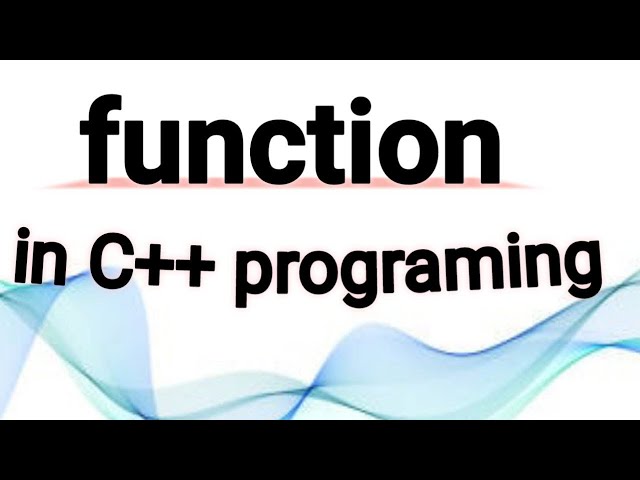 function

in C++ programing